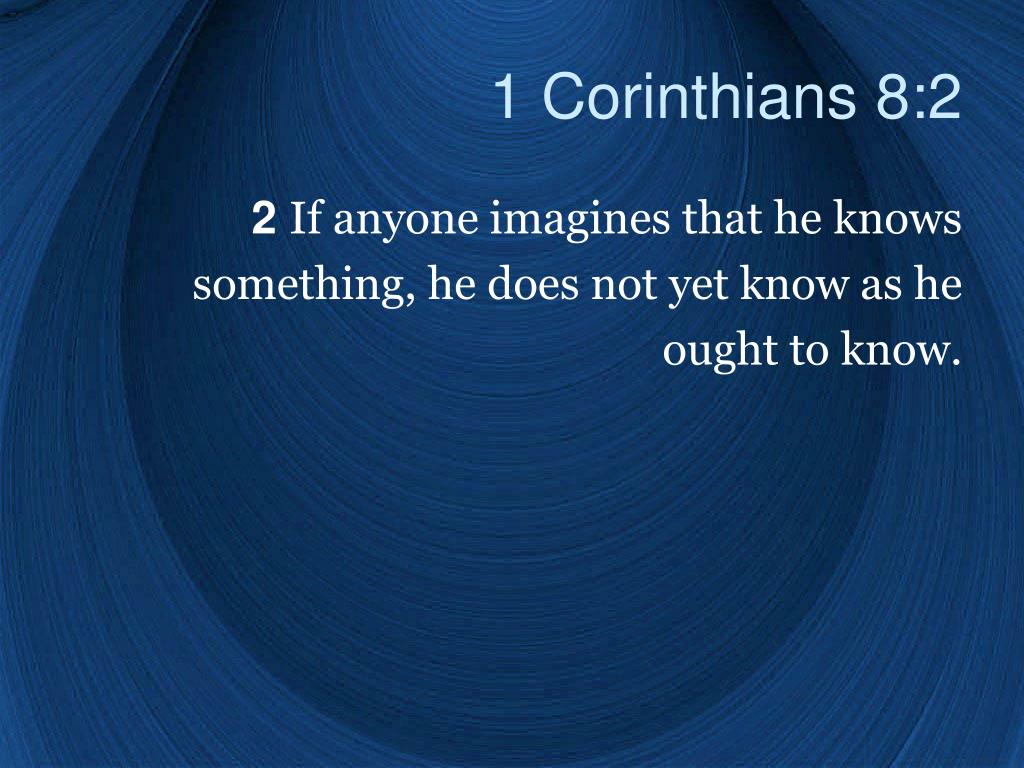 1 Corinthians 8:2

2 If anyone imagines that he knows something, he does not yet know as he ought to know.